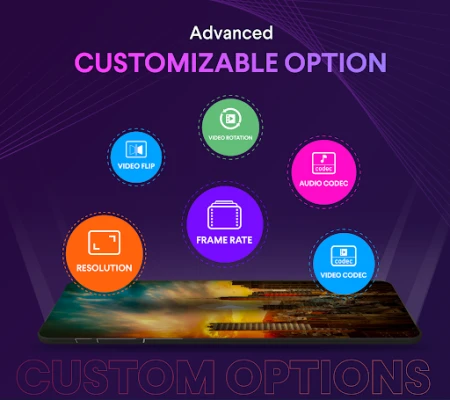 Advanced
CUSTOMIZABLE OPTION

VIDEO ROTATION

VIDEO FLIP

codec
AUDIO CODEC

FRAME RATE

RESOLUTION

codec
VIDEO CODEC

CUSTOM OPTIONS